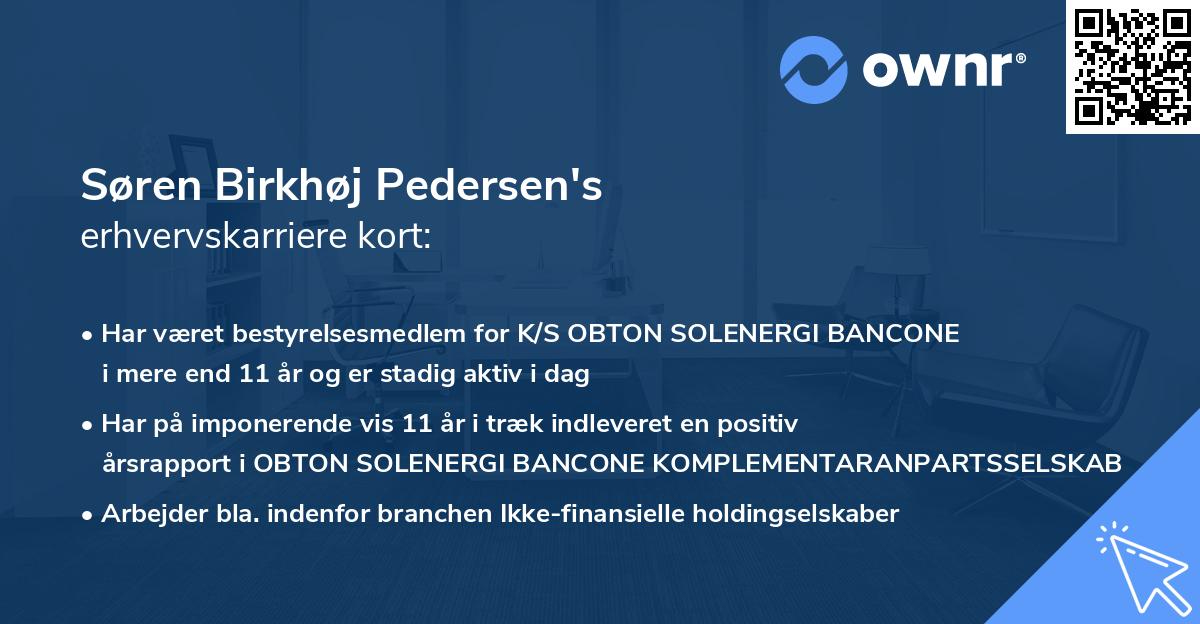 ownr®

Søren Birkhøj Pedersen's
erhvervskarriere kort:

• Har været bestyrelsesmedlem for K/S OBTON SOLENERGI BANCONE i mere end 11 år og er stadig aktiv i dag
• Har på imponerende vis 11 år i træk indleveret en positiv årsrapport i OBTON SOLENERGI BANCONE KOMPLEMENTARANPARTSSELSKAB
• Arbejder bla. indenfor branchen Ikke-finansielle holdingselskaber